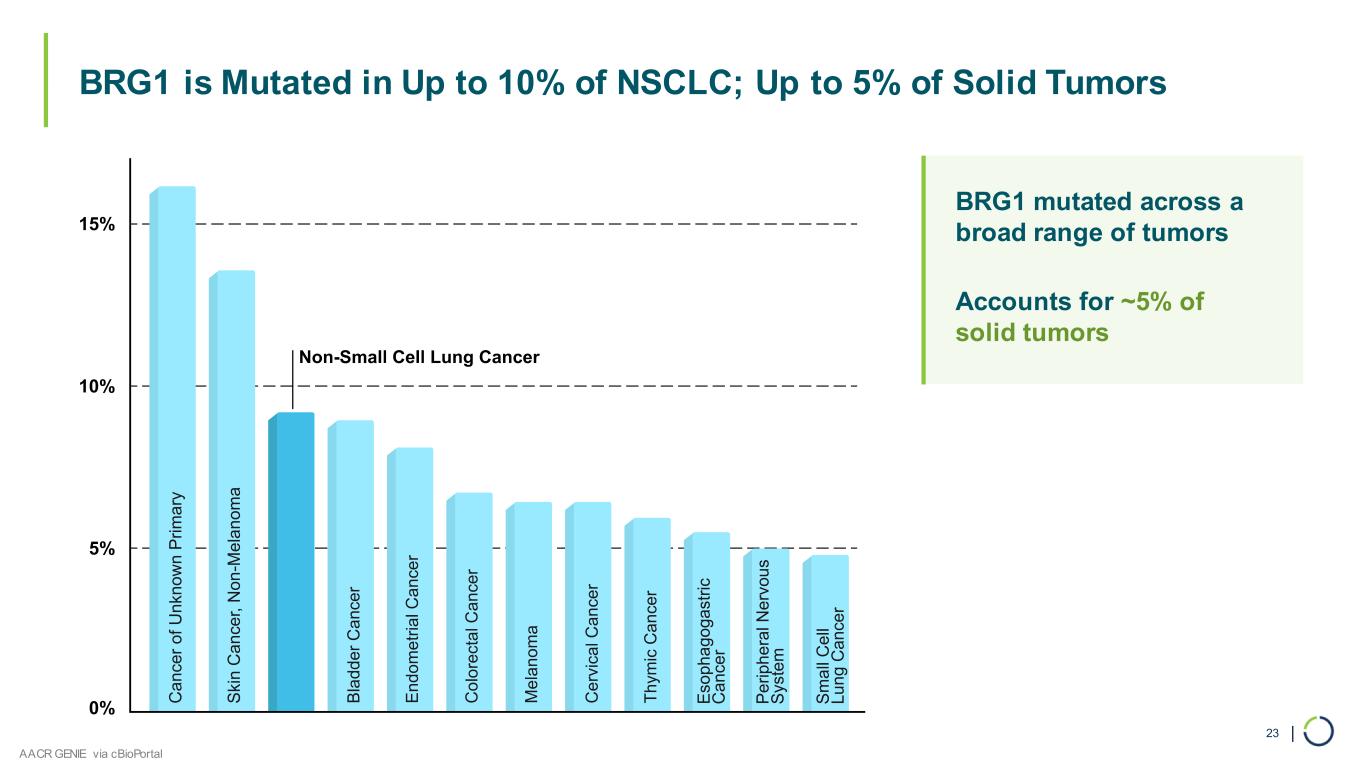 BRG1 is Mutated in Up to 10% of NSCLC; Up to 5% of Solid Tumors

15%
10%
5%
0%

Non-Small Cell Lung Cancer

Cancer of Unknown Primary
Skin Cancer, Non-Melanoma
Bladder Cancer
Endometrial Cancer
Colorectal Cancer
Melanoma
Cervical Cancer
Thymic Cancer
Esophagogastric Cancer
Peripheral Nervous System
Small Cell Lung Cancer

BRG1 mutated across a broad range of tumors

Accounts for ~5% of solid tumors

AACR GENIE via cBioPortal

23